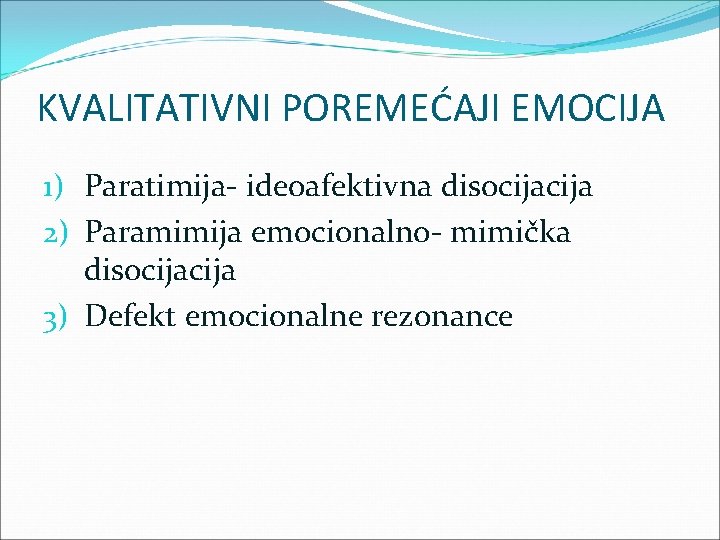 KVALITATIVNI POREMEĆAJI EMOCIJA

1) Paratimija- ideoafektivna disocijacija
2) Paramimija emocionalno- mimička disocijacija
3) Defekt emocionalne rezonance